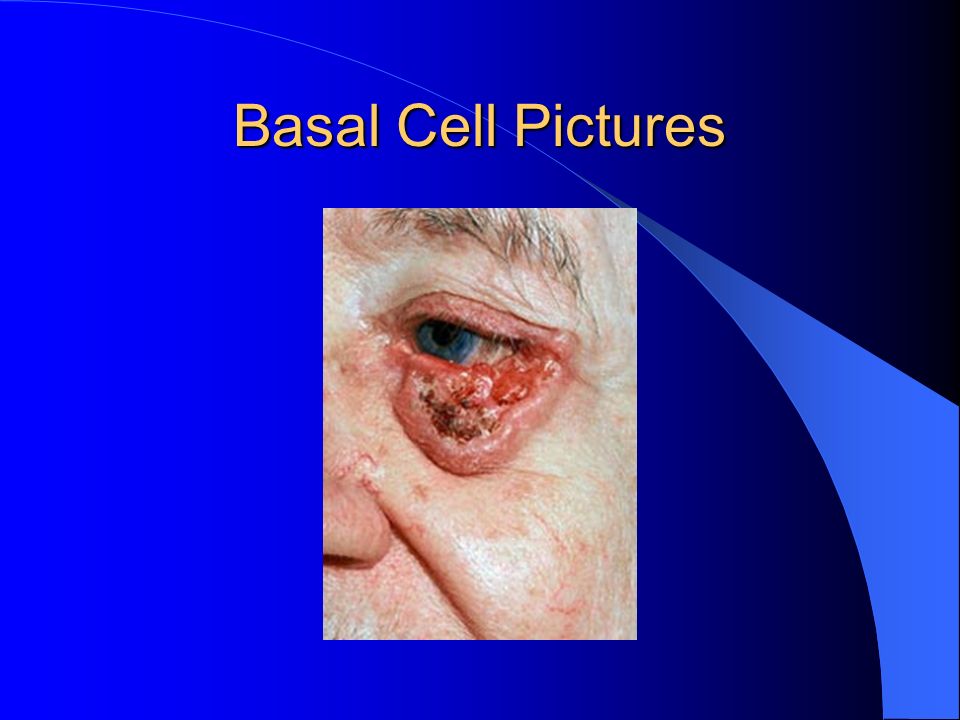 Basal Cell Pictures